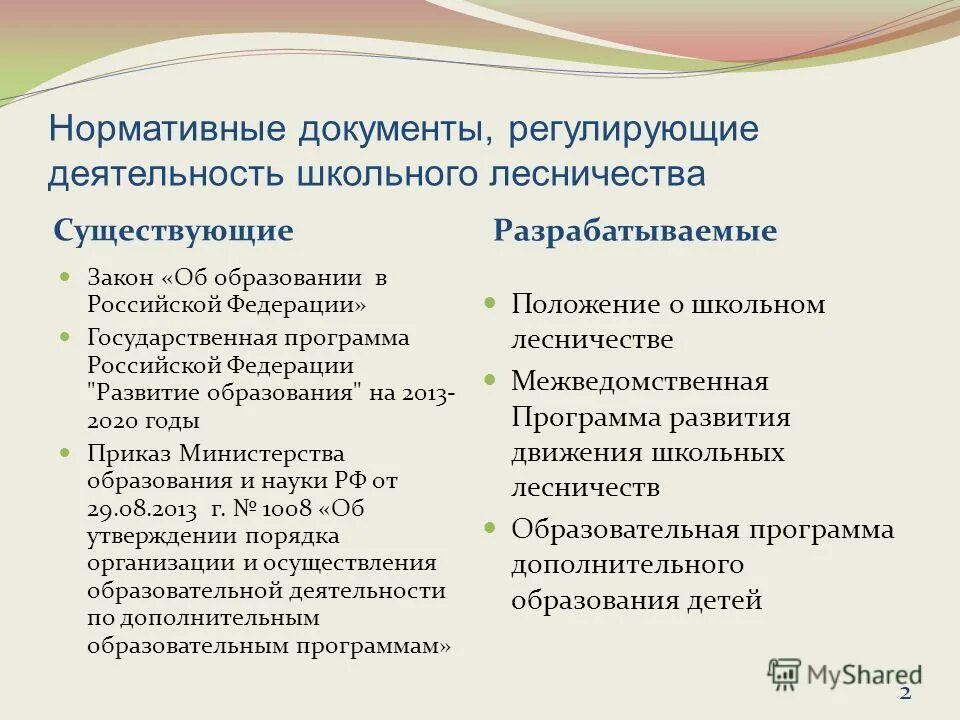 Нормативные документы, регулирующие деятельность школьного лесничества

Существующие

Закон «Об образовании в Российской Федерации»

Государственная программа Российской Федерации "Развитие образования" на 2013-2020 годы

Приказ Министерства образования и науки РФ от 29.08.2013 г. № 1008 «Об утверждении порядка организации и осуществления образовательной деятельности по дополнительным образовательным программам»

Разрабатываемые

Положение о школьном лесничестве

Межведомственная Программа развития движения школьных лесничеств

Образовательная программа дополнительного образования детей

MyShared

2